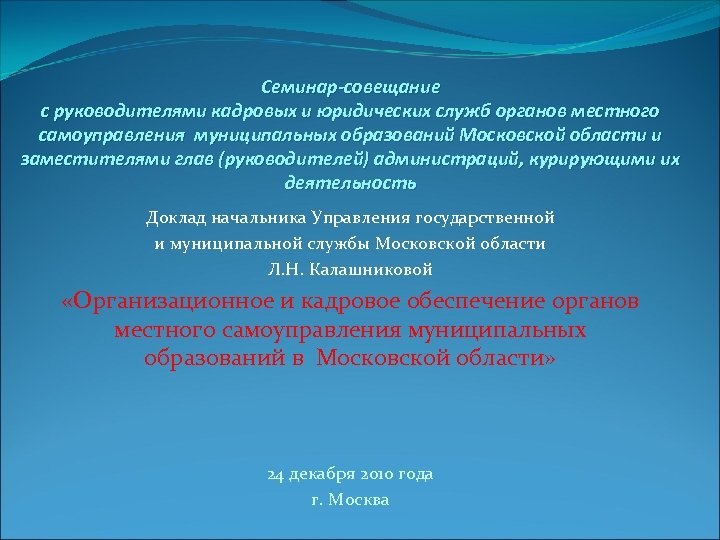 Семинар-совещание с руководителями кадровых и юридических служб органов местного самоуправления муниципальных образований Московской области и заместителями глав (руководителей) администраций, курирующими их деятельность

Доклад начальника Управления государственной и муниципальной службы Московской области Л.Н. Калашниковой

«Организационное и кадровое обеспечение органов местного самоуправления муниципальных образований в Московской области»

24 декабря 2010 года
г. Москва